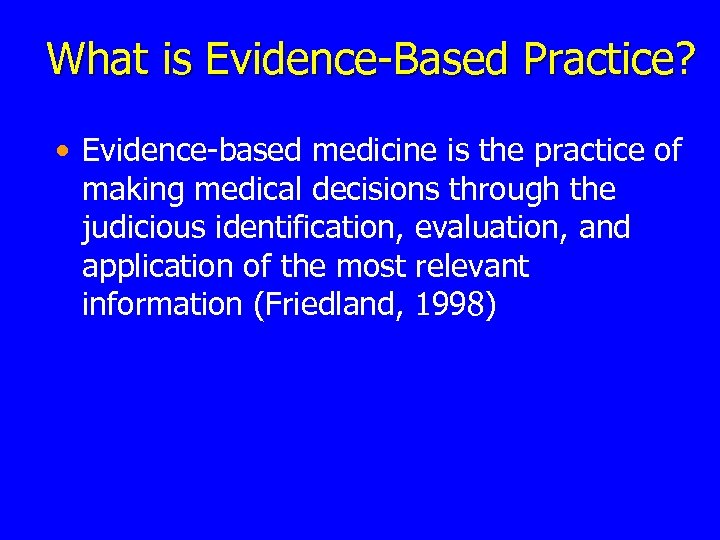 What is Evidence-Based Practice?

• Evidence-based medicine is the practice of making medical decisions through the judicious identification, evaluation, and application of the most relevant information (Friedland, 1998)